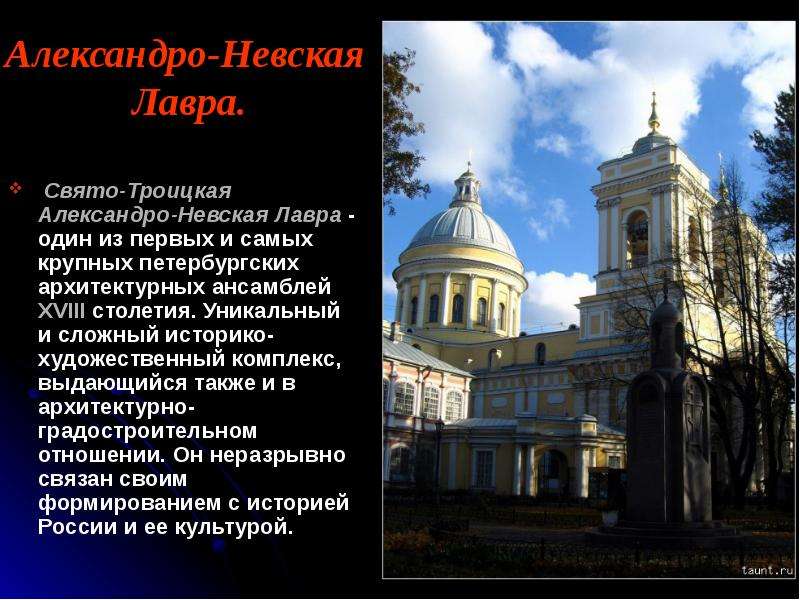 Александро-Невская Лавра.

❖ Свято-Троицкая Александро-Невская Лавра - один из первых и самых крупных петербургских архитектурных ансамблей XVIII столетия. Уникальный и сложный историко-художественный комплекс, выдающийся также и в архитектурно-градостроительном отношении. Он неразрывно связан своим формированием с историей России и ее культурой.

taunt.ru